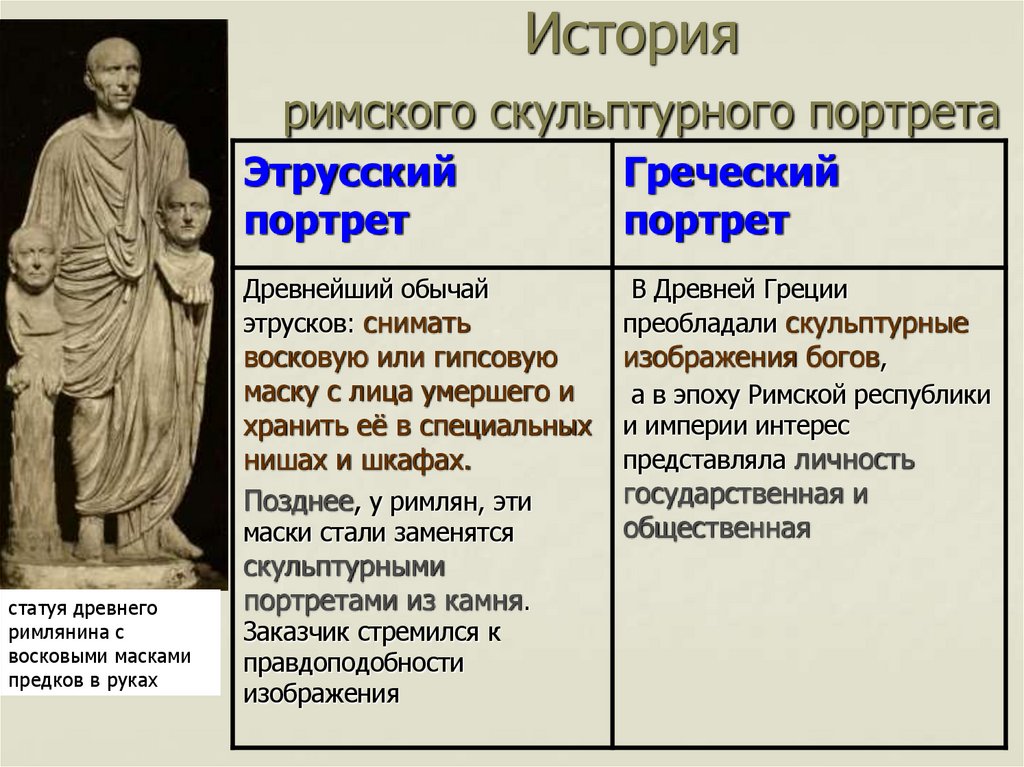 История

римского скульптурного портрета

| Этрусский портрет | Греческий портрет |
|---|---|
| Древнейший обычай этрусков: снимать восковую или гипсовую маску с лица умершего и хранить её в специальных нишах и шкафах. Позднее, у римлян, эти маски стали заменятся скульптурными портретами из камня. Заказчик стремился к правдоподобности изображения | В Древней Греции преобладали скульптурные изображения богов, а в эпоху Римской республики и империи интерес представляла личность государственная и общественная |

статуя древнего римлянина с восковыми масками предков в руках